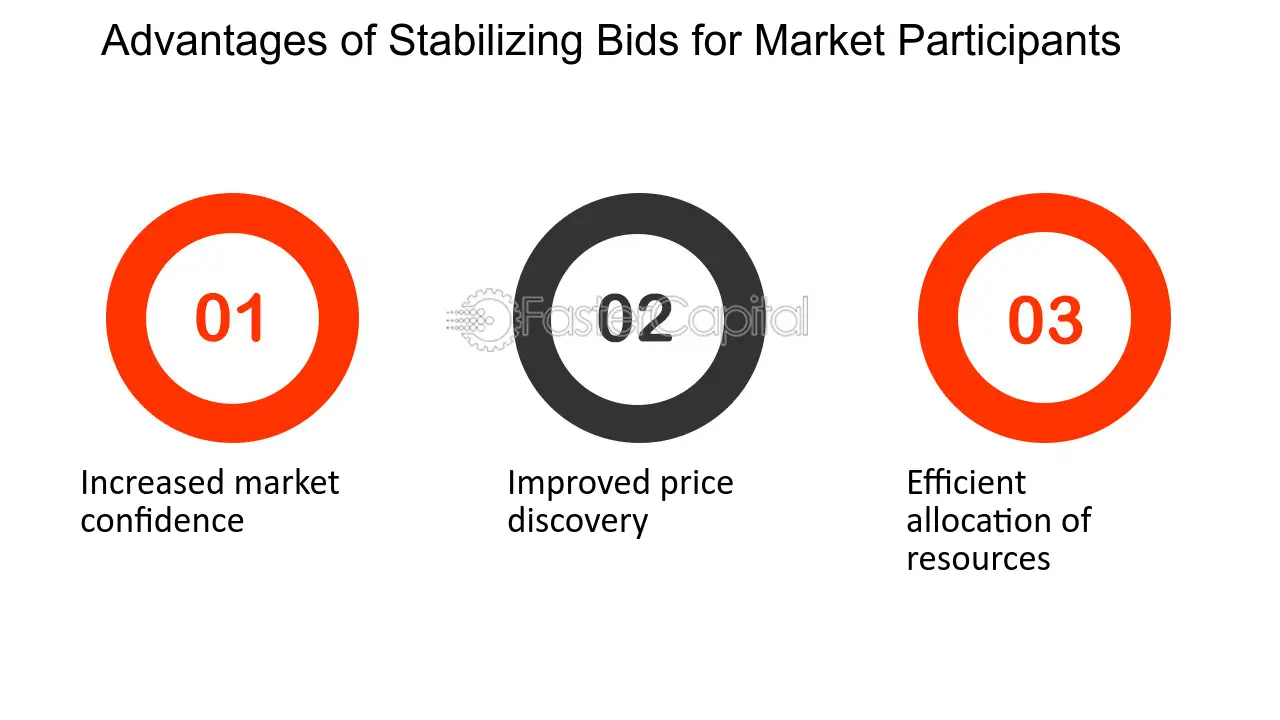 Advantages of Stabilizing Bids for Market Participants

01

Increased market confidence

02

Improved price discovery

03

Efficient allocation of resources

FasterCapital